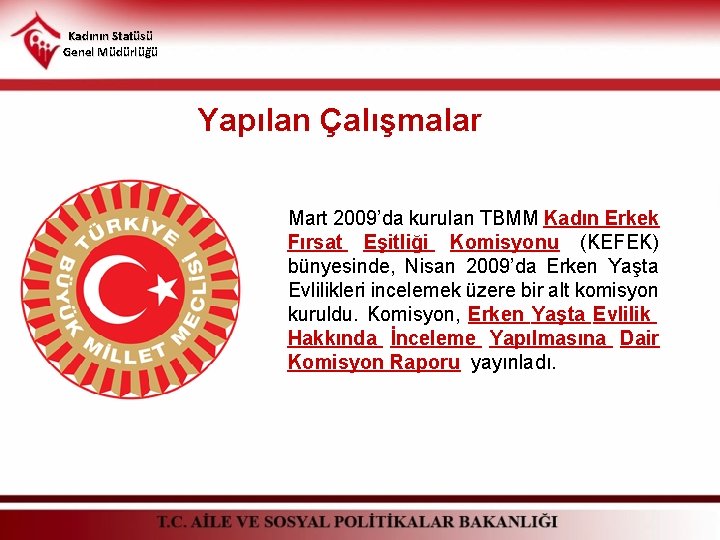 Kadının Statüsü
Genel Müdürlüğü

Yapılan Çalışmalar

TÜRKİYE BÜYÜK MİLLET MECLİSİ

Mart 2009'da kurulan TBMM Kadın Erkek Fırsat Eşitliği Komisyonu (KEFEK) bünyesinde, Nisan 2009'da Erken Yaşta Evlilikleri incelemek üzere bir alt komisyon kuruldu. Komisyon, Erken Yaşta Evlilik Hakkında İnceleme Yapılmasına Dair Komisyon Raporu yayınladı.

T.C. AİLE VE SOSYAL POLİTİKALAR BAKANLIĞI